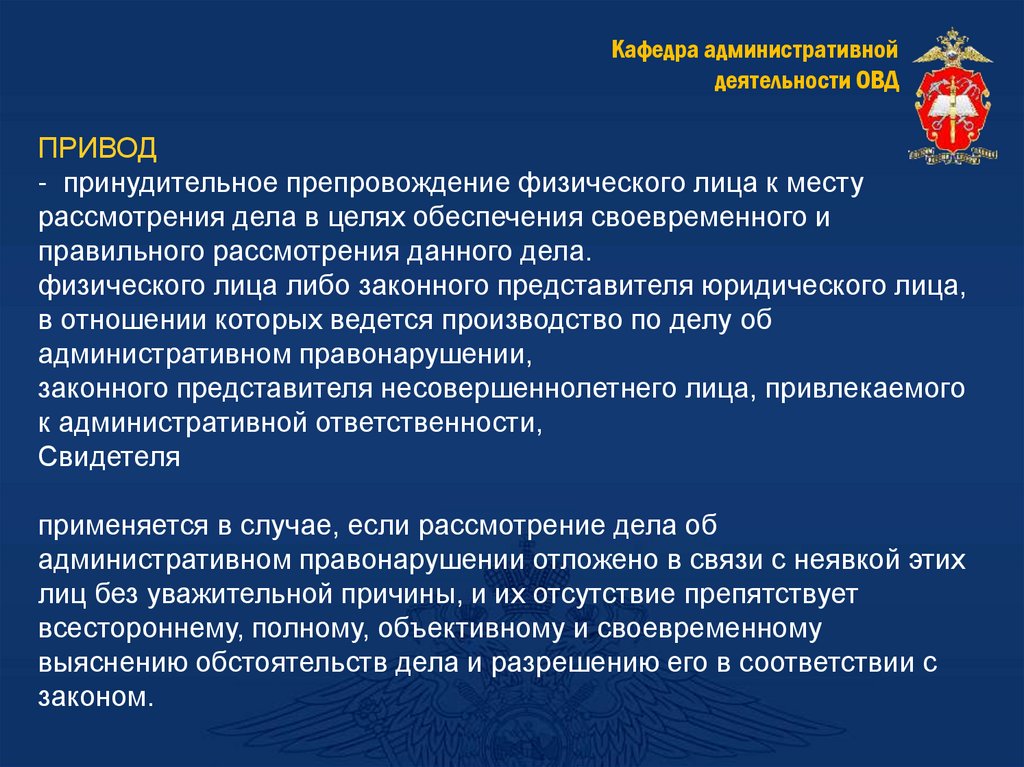 Кафедра административной деятельности ОВД

ПРИВОД
- принудительное препровождение физического лица к месту рассмотрения дела в целях обеспечения своевременного и правильного рассмотрения данного дела.
физического лица либо законного представителя юридического лица, в отношении которых ведется производство по делу об административном правонарушении,
законного представителя несовершеннолетнего лица, привлекаемого к административной ответственности,
Свидетеля

применяется в случае, если рассмотрение дела об административном правонарушении отложено в связи с неявкой этих лиц без уважительной причины, и их отсутствие препятствует всестороннему, полному, объективному и своевременному выяснению обстоятельств дела и разрешению его в соответствии с законом.